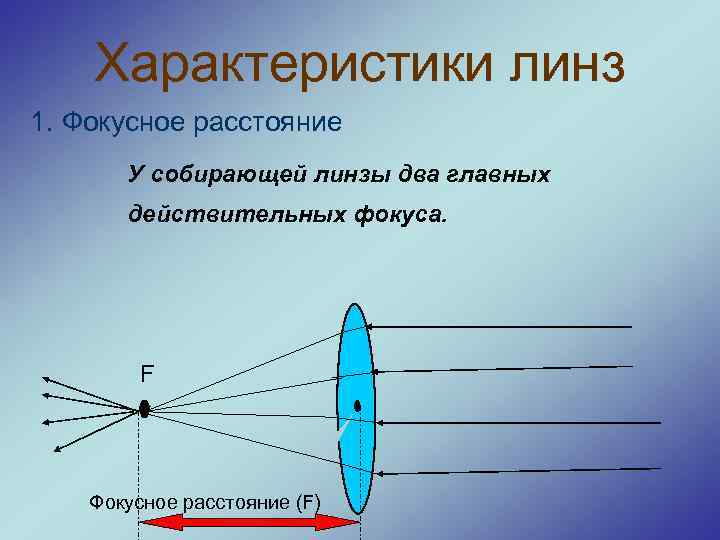 Характеристики линз

1. Фокусное расстояние

У собирающей линзы два главных действительных фокуса.

F

Фокусное расстояние (F)